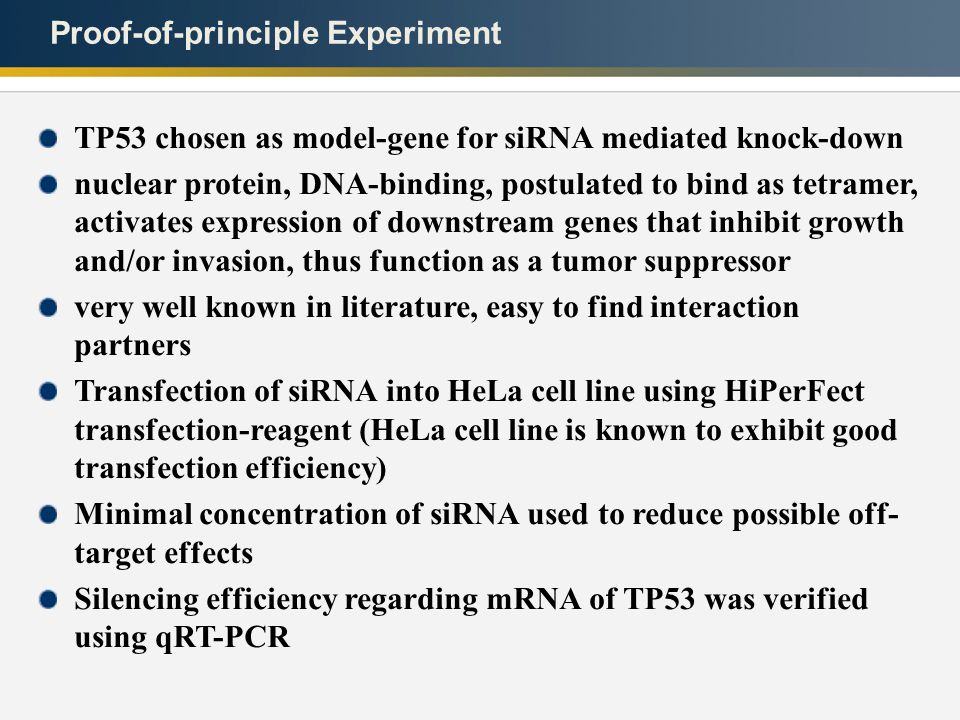 Proof-of-principle Experiment

- TP53 chosen as model-gene for siRNA mediated knock-down
- nuclear protein, DNA-binding, postulated to bind as tetramer, activates expression of downstream genes that inhibit growth and/or invasion, thus function as a tumor suppressor
- very well known in literature, easy to find interaction partners
- Transfection of siRNA into HeLa cell line using HiPerFect transfection-reagent (HeLa cell line is known to exhibit good transfection efficiency)
- Minimal concentration of siRNA used to reduce possible off-target effects
- Silencing efficiency regarding mRNA of TP53 was verified using qRT-PCR